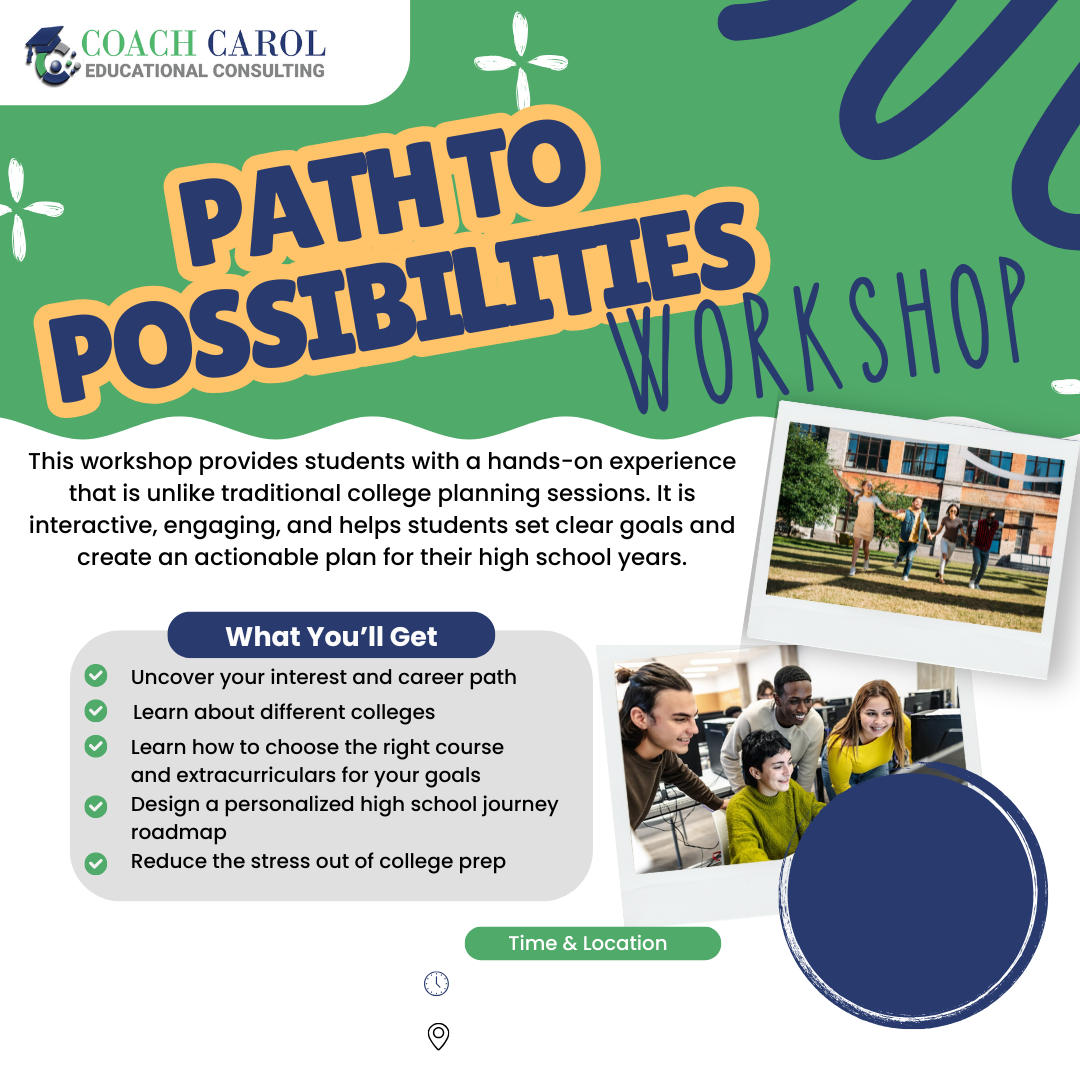 COACH CAROL
EDUCATIONAL CONSULTING

PATH TO POSSIBILITIES WORKSHOP

This workshop provides students with a hands-on experience that is unlike traditional college planning sessions. It is interactive, engaging, and helps students set clear goals and create an actionable plan for their high school years.

What You'll Get

Uncover your interest and career path
Learn about different colleges
Learn how to choose the right course and extracurriculars for your goals
Design a personalized high school journey roadmap
Reduce the stress out of college prep

Time & Location